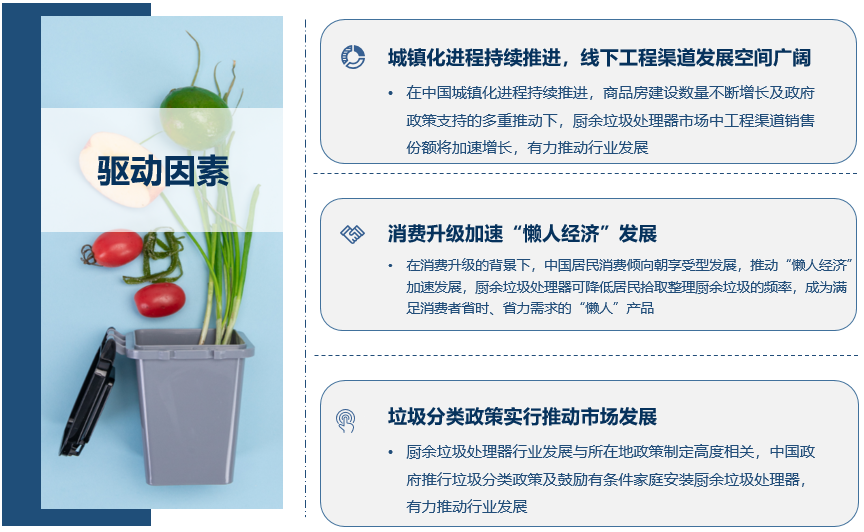 驱动因素

城镇化进程持续推进，线下工程渠道发展空间广阔

• 在中国城镇化进程持续推进，商品房建设数量不断增长及政府政策支持的多重推动下，厨余垃圾处理器市场中工程渠道销售份额将加速增长，有力推动行业发展

消费升级加速“懒人经济”发展

• 在消费升级的背景下，中国居民消费倾向朝享受型发展，推动“懒人经济”加速发展，厨余垃圾处理器可降低居民拾取整理厨余垃圾的频率，成为满足消费者省时、省力需求的“懒人”产品

垃圾分类政策实行推动市场发展

• 厨余垃圾处理器行业发展与所在地政策制定高度相关，中国政府推行垃圾分类政策及鼓励有条件家庭安装厨余垃圾处理器，有力推动行业发展